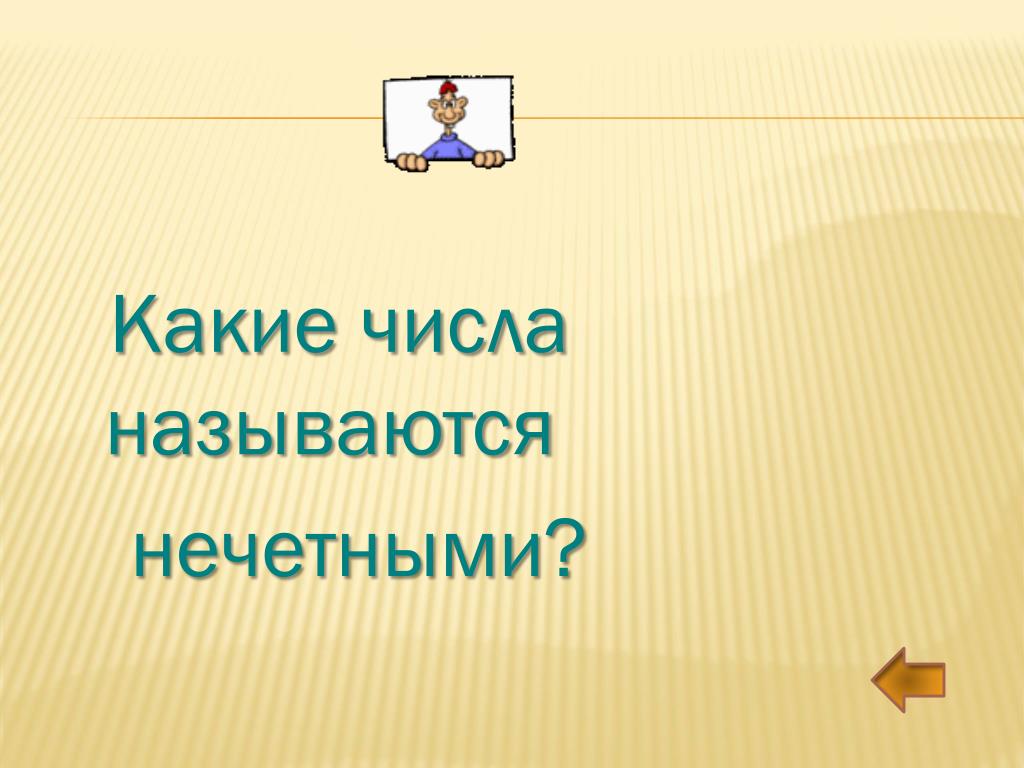 Какие числа называются нечетными?